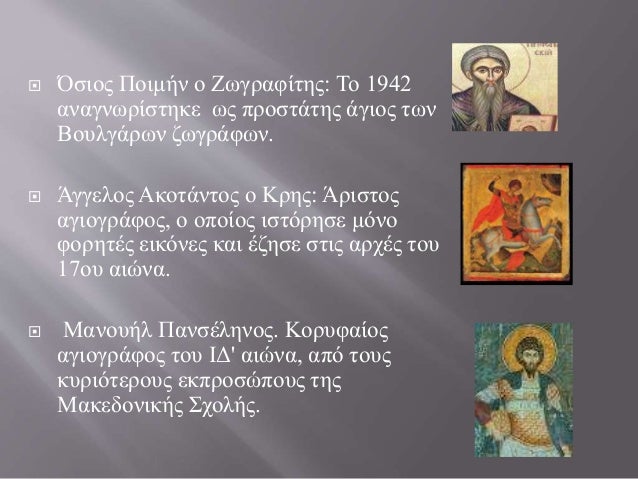 Όσιος Ποιμήν ο Ζωγραφίτης: Το 1942 αναγνωρίστηκε ως προστάτης άγιος των Βουλγάρων ζωγράφων.

Άγγελος Ακοτάντος ο Κρης: Άριστος αγιογράφος, ο οποίος ιστόρησε μόνο φορητές εικόνες και έζησε στις αρχές του 17ου αιώνα.

Μανουήλ Πανσέληνος. Κορυφαίος αγιογράφος του ΙΔ' αιώνα, από τους κυριότερους εκπροσώπους της Μακεδονικής Σχολής.